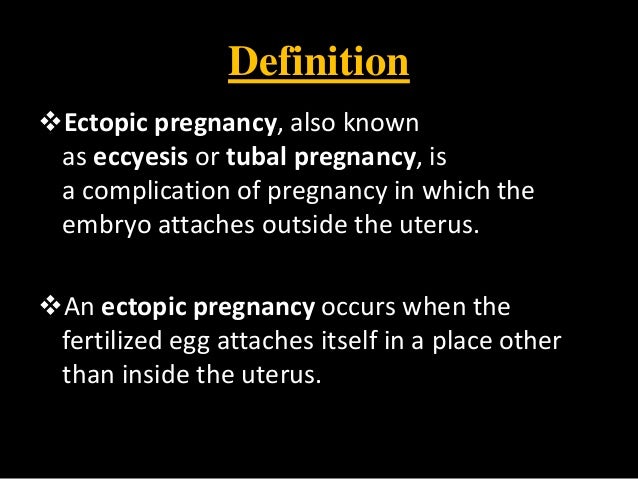 Definition

❖ Ectopic pregnancy, also known as eccyesis or tubal pregnancy, is a complication of pregnancy in which the embryo attaches outside the uterus.

❖ An ectopic pregnancy occurs when the fertilized egg attaches itself in a place other than inside the uterus.